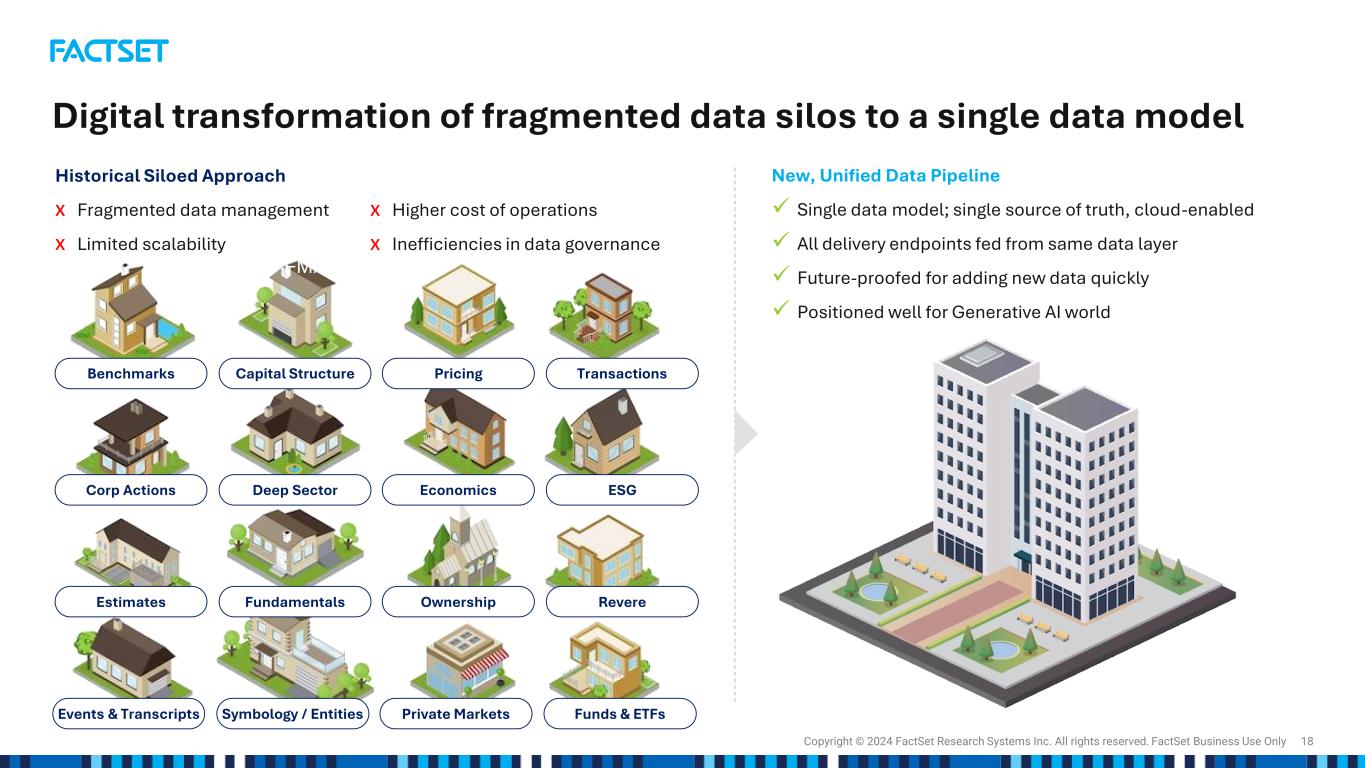 FACTSET

Digital transformation of fragmented data silos to a single data model

Historical Siloed Approach

x Fragmented data management
x Limited scalability
x Higher cost of operations
x Inefficiencies in data governance

Benchmarks
Capital Structure
Pricing
Transactions
Corp Actions
Deep Sector
Economics
ESG
Estimates
Fundamentals
Ownership
Revere
Events & Transcripts
Symbology / Entities
Private Markets
Funds & ETFs

New, Unified Data Pipeline

✓ Single data model; single source of truth, cloud-enabled
✓ All delivery endpoints fed from same data layer
✓ Future-proofed for adding new data quickly
✓ Positioned well for Generative AI world

Copyright © 2024 FactSet Research Systems Inc. All rights reserved. FactSet Business Use Only 18